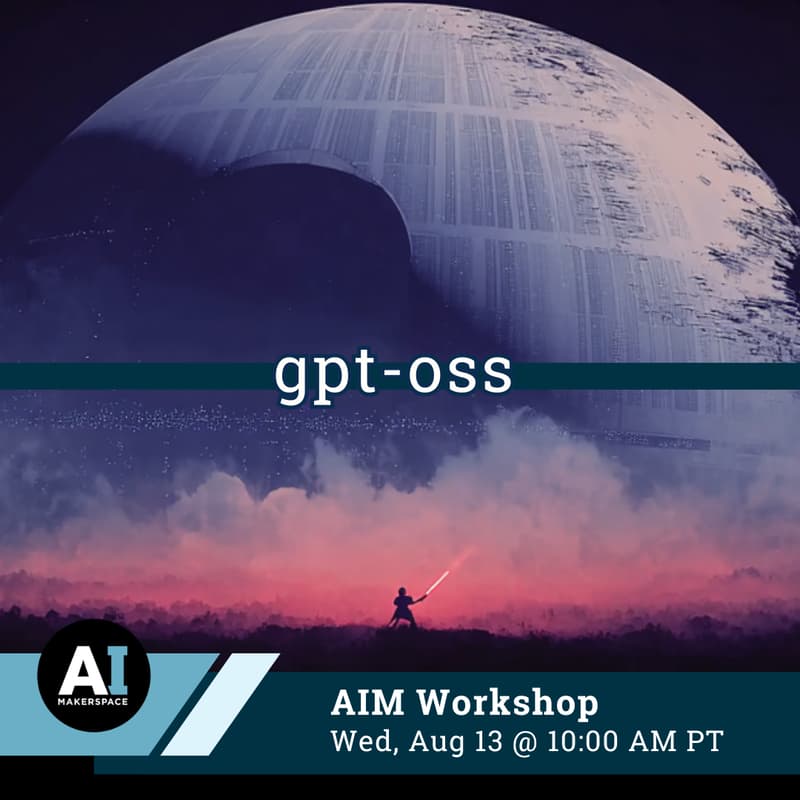 gpt-oss

AI
MAKERSPACE

AIM Workshop
Wed, Aug 13 @ 10:00 AM PT